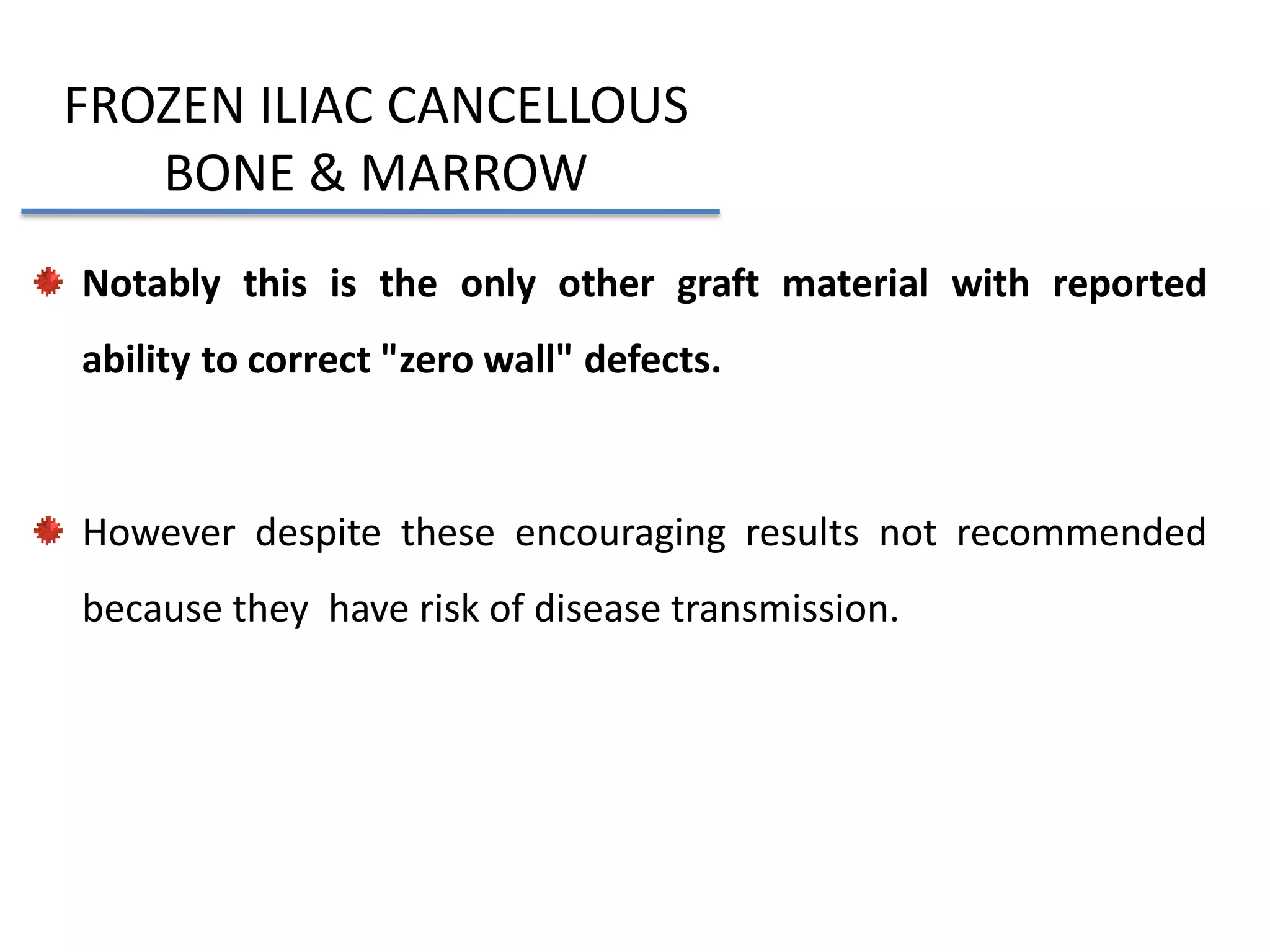 FROZEN ILIAC CANCELLOUS BONE & MARROW

Notably this is the only other graft material with reported ability to correct "zero wall" defects.

However despite these encouraging results not recommended because they  have risk of disease transmission.